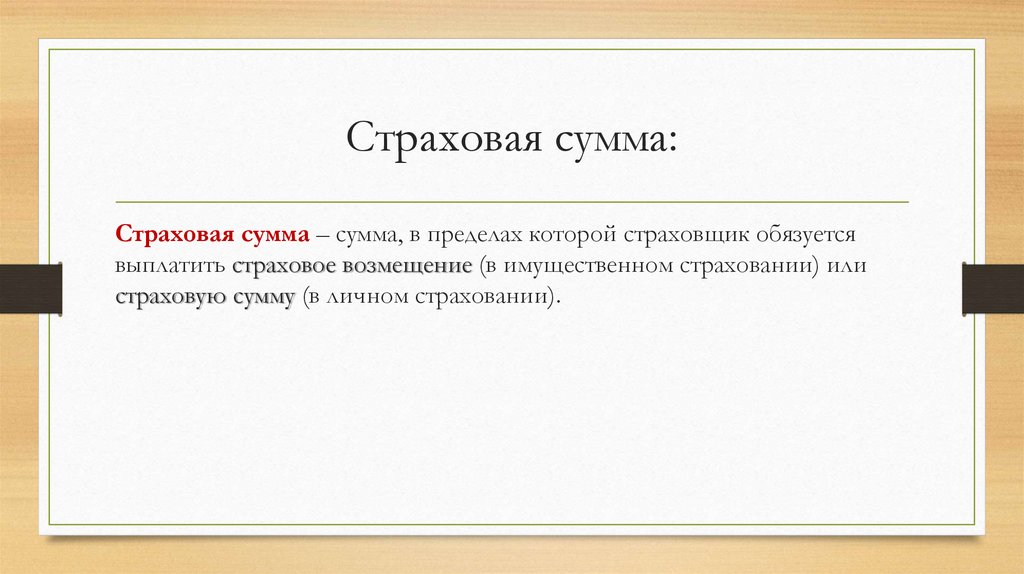 Страховая сумма:

Страховая сумма – сумма, в пределах которой страховщик обязуется выплатить страховое возмещение (в имущественном страховании) или страховую сумму (в личном страховании).